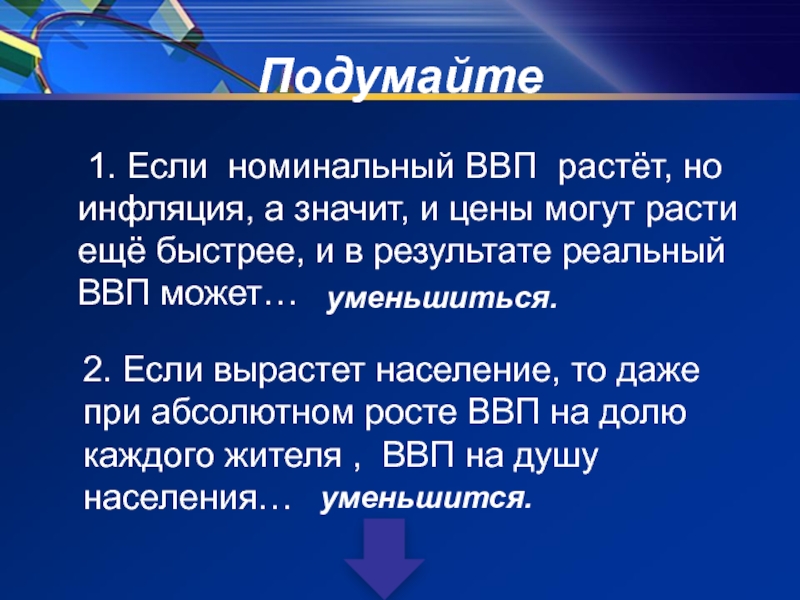 Подумайте

1. Если номинальный ВВП растёт, но инфляция, а значит, и цены могут расти ещё быстрее, и в результате реальный ВВП может… уменьшиться.

2. Если вырастет население, то даже при абсолютном росте ВВП на долю каждого жителя , ВВП на душу населения… уменьшится.